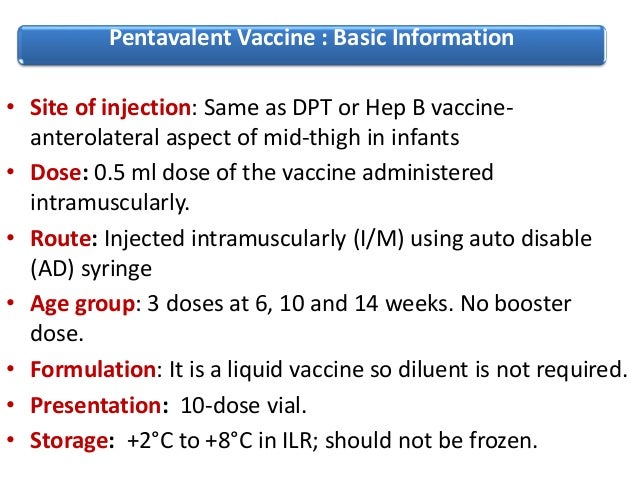 Pentavalent Vaccine : Basic Information

• Site of injection: Same as DPT or Hep B vaccine- anterolateral aspect of mid-thigh in infants

• Dose: 0.5 ml dose of the vaccine administered intramuscularly.

• Route: Injected intramuscularly (I/M) using auto disable (AD) syringe

• Age group: 3 doses at 6, 10 and 14 weeks. No booster dose.

• Formulation: It is a liquid vaccine so diluent is not required.

• Presentation: 10-dose vial.

• Storage: +2°C to +8°C in ILR; should not be frozen.